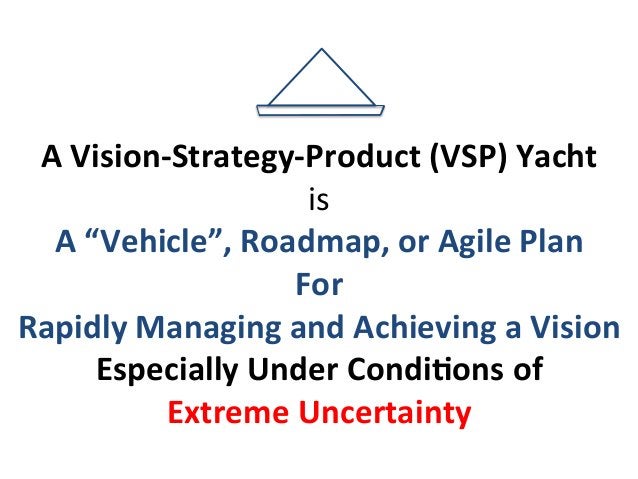 A Vision-Strategy-Product (VSP) Yacht

is

A "Vehicle", Roadmap, or Agile Plan

For

Rapidly Managing and Achieving a Vision

Especially Under Conditions of

Extreme Uncertainty